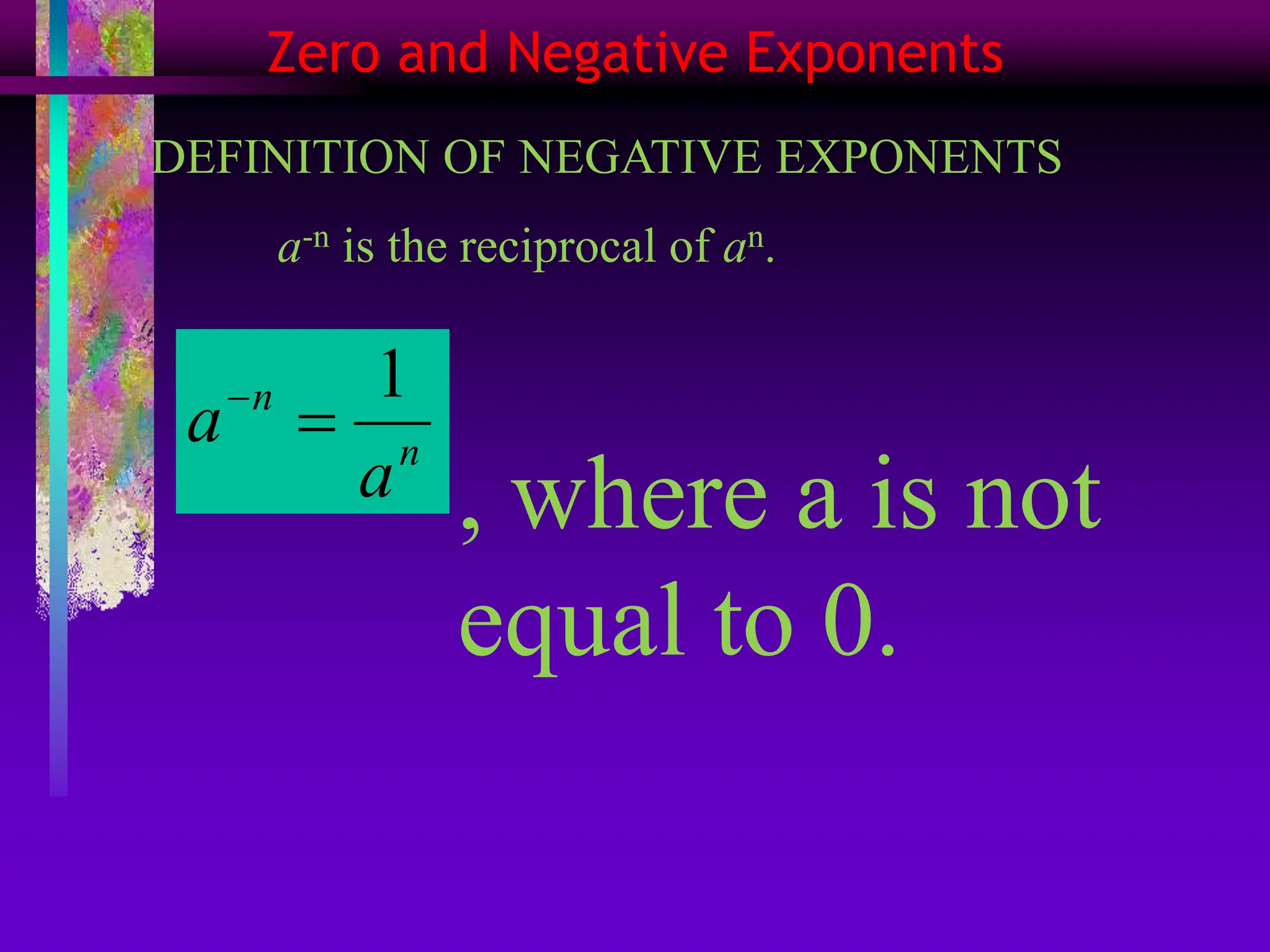 Zero and Negative Exponents

DEFINITION OF NEGATIVE EXPONENTS

$a^{-n}$ is the reciprocal of $a^n$.

$a^{-n} = \frac{1}{a^n}$, where a is not equal to 0.